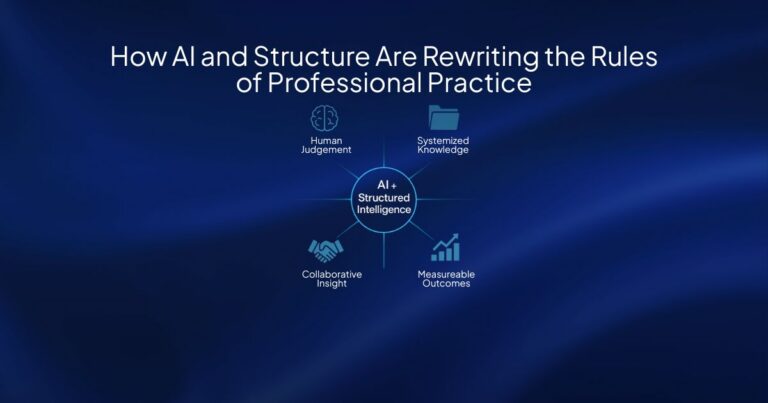 How AI and Structure Are Rewriting the Rules of Professional Practice

Human Judgement

Systemized Knowledge

AI + Structured Intelligence

Collaborative Insight

Measureable Outcomes